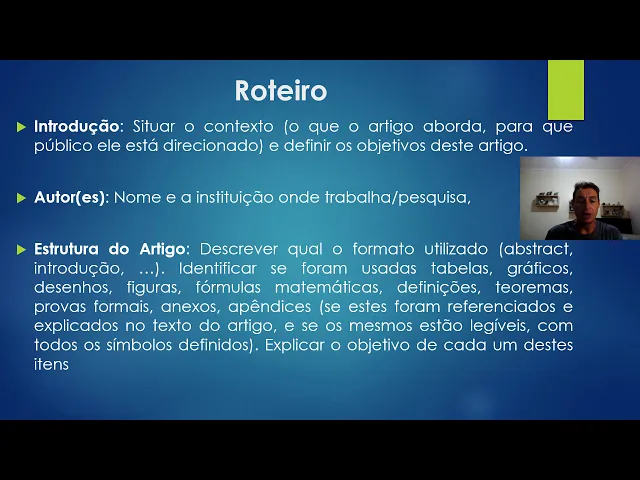 Roteiro

Introdução: Situar o contexto (o que o artigo aborda, para que público ele está direcionado) e definir os objetivos deste artigo.

Autor(es): Nome e a instituição onde trabalha/pesquisa,

Estrutura do Artigo: Descrever qual o formato utilizado (abstract, introdução, …). Identificar se foram usadas tabelas, gráficos, desenhos, figuras, fórmulas matemáticas, definições, teoremas, provas formais, anexos, apêndices (se estes foram referenciados e explicados no texto do artigo, e se os mesmos estão legíveis, com todos os símbolos definidos). Explicar o objetivo de cada um destes itens